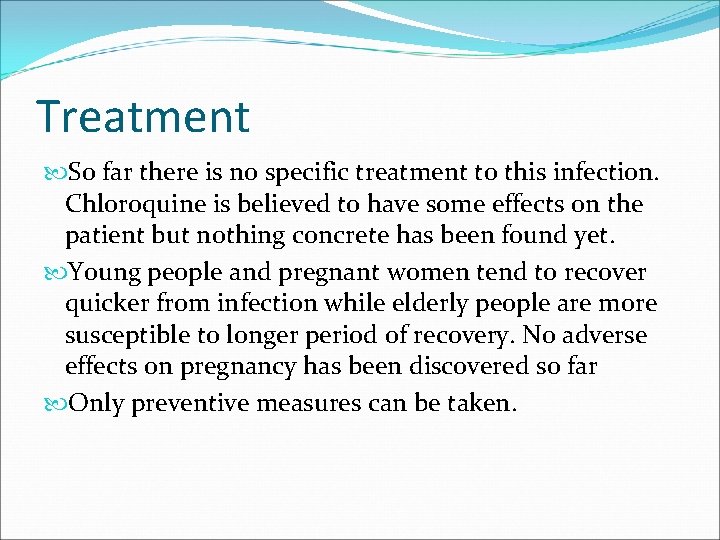 Treatment

So far there is no specific treatment to this infection. Chloroquine is believed to have some effects on the patient but nothing concrete has been found yet.

Young people and pregnant women tend to recover quicker from infection while elderly people are more susceptible to longer period of recovery. No adverse effects on pregnancy has been discovered so far

Only preventive measures can be taken.